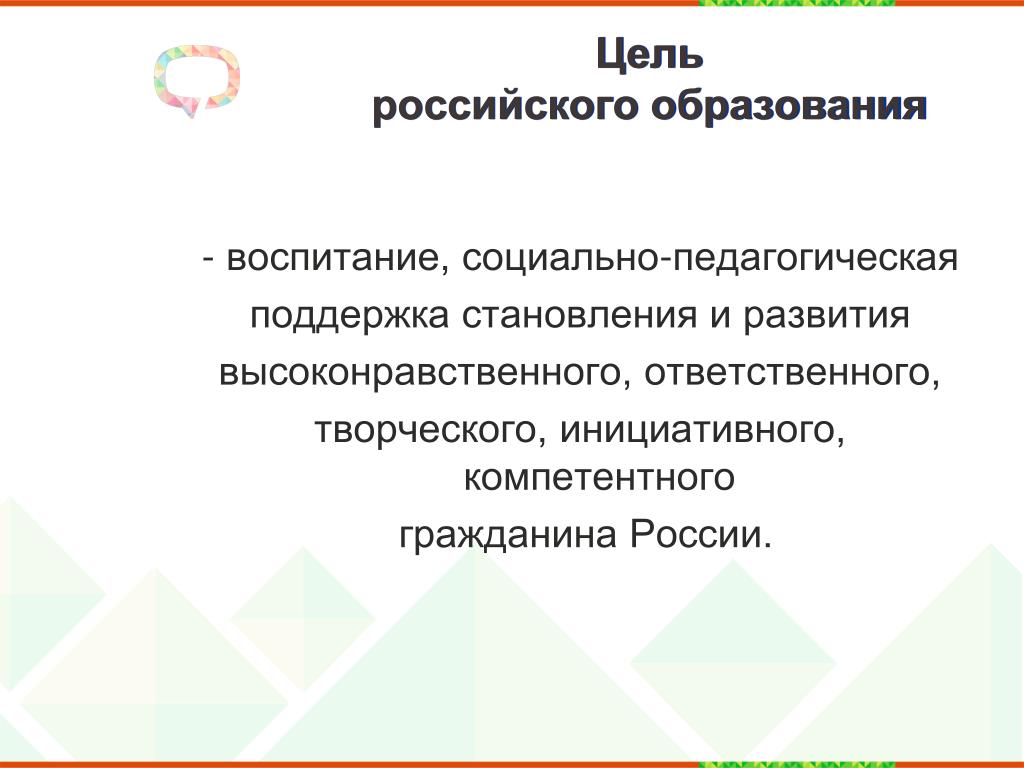 Цель
российского образования

- воспитание, социально-педагогическая поддержка становления и развития высоконравственного, ответственного, творческого, инициативного, компетентного гражданина России.